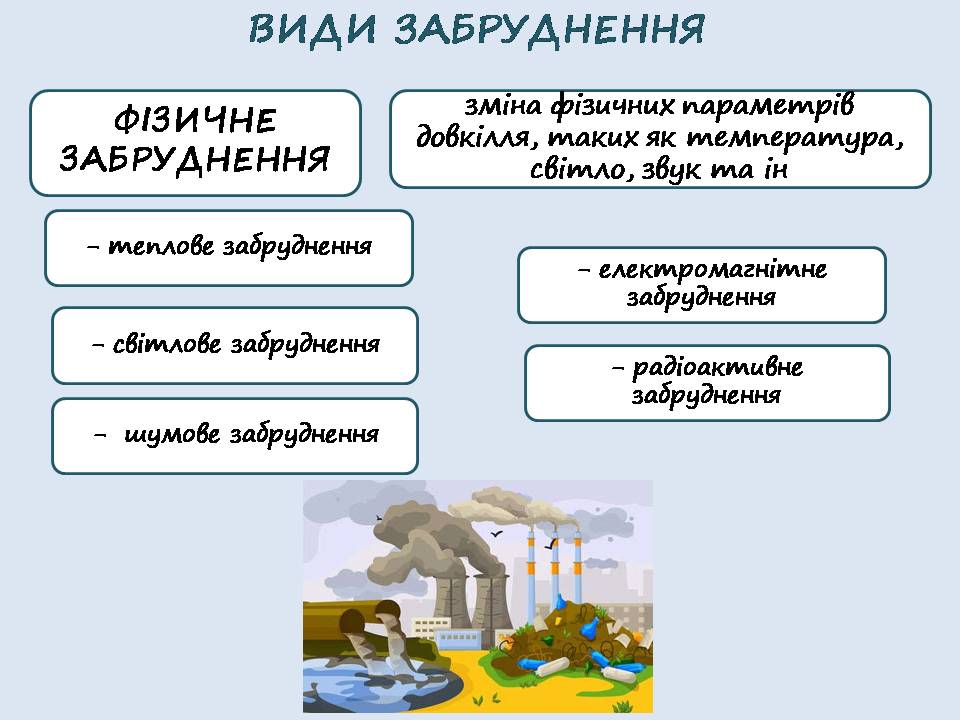 ВИДИ ЗАБРУДНЕННЯ

ФІЗИЧНЕ ЗАБРУДНЕННЯ

зміна фізичних параметрів довкілля, таких як температура, світло, звук та ін

– теплове забруднення

– світлове забруднення

– шумове забруднення

– електромагнітне забруднення

– радіоактивне забруднення